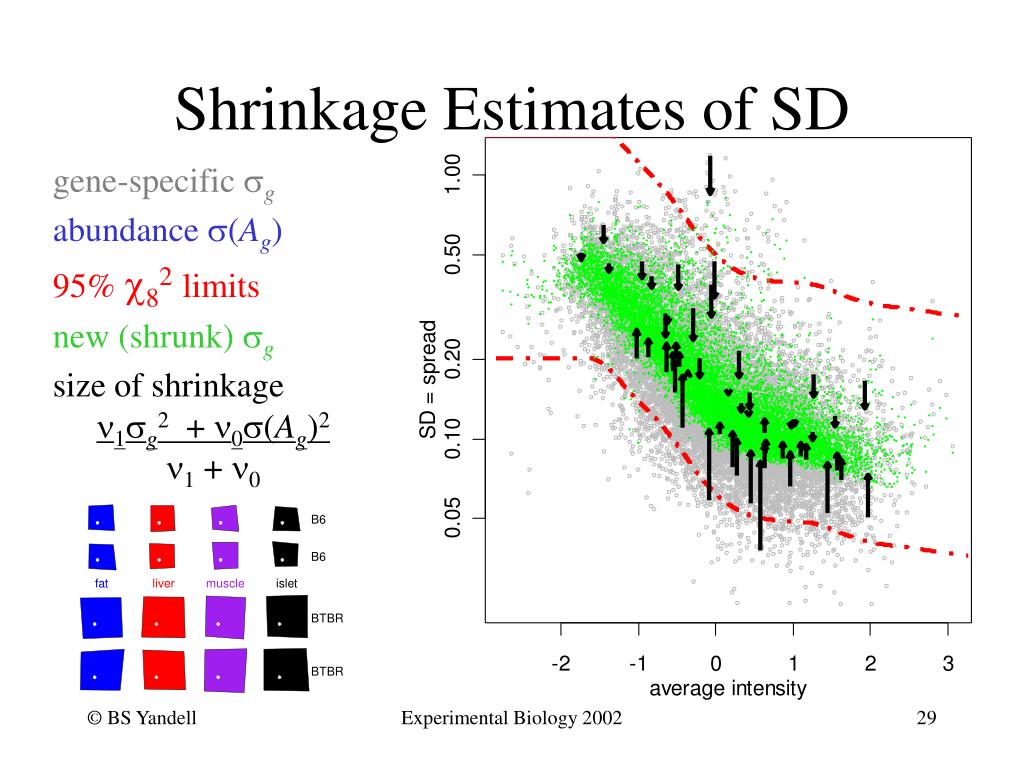 Shrinkage Estimates of SD

gene-specific $\sigma_g$

abundance $\sigma(A_g)$

95% $\chi_8^2$ limits

new (shrunk) $\sigma_g$

size of shrinkage

$\frac{\nu_1\sigma_g^2 + \nu_0\sigma(A_g)^2}{\nu_1 + \nu_0}$

B6

B6

fat liver muscle islet

BTBR

BTBR

SD = spread

1.00

0.50

0.20

0.10

0.05

-2 -1 0 1 2 3

average intensity

© BS Yandell

Experimental Biology 2002

29